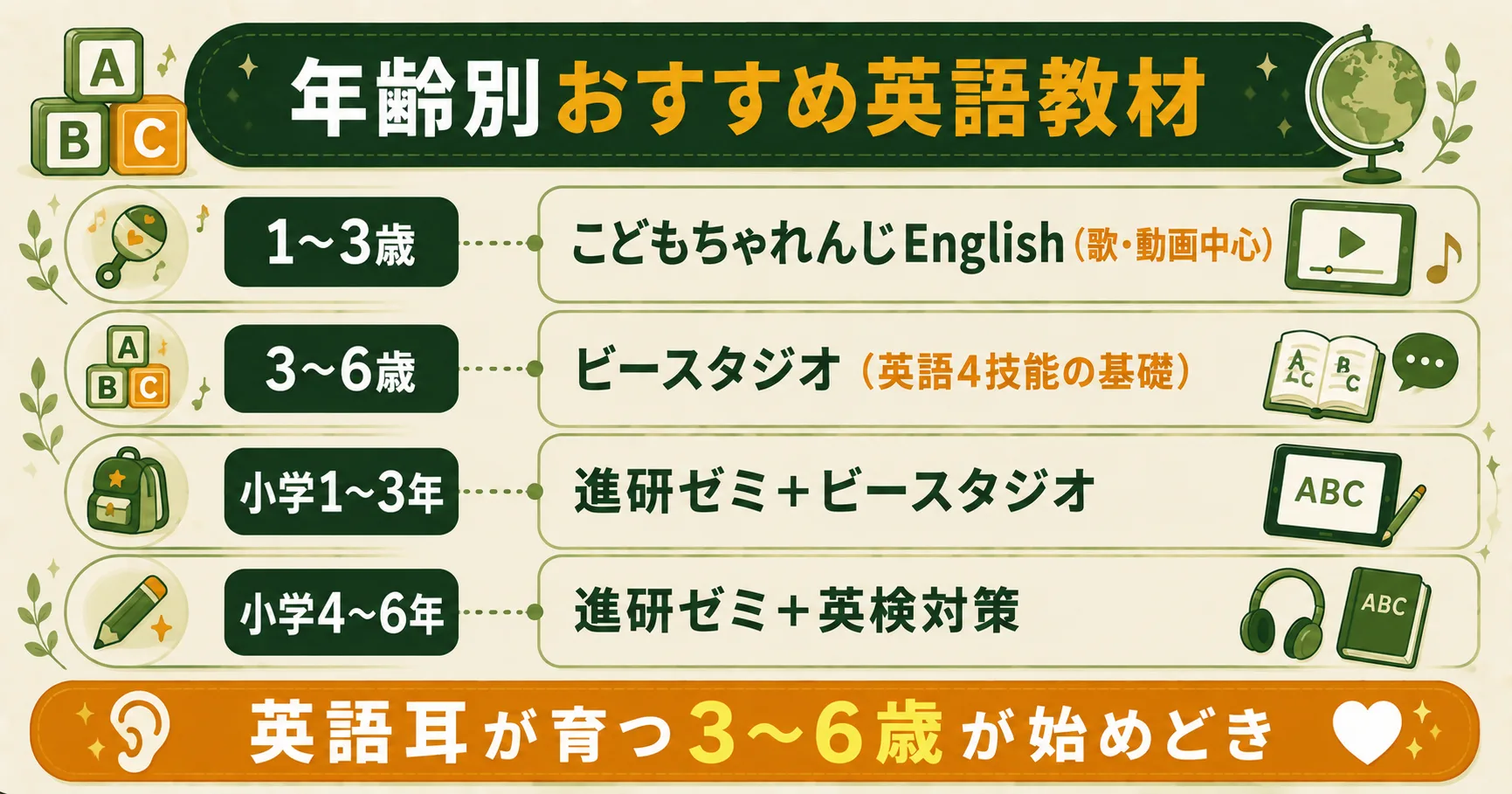 A
B C
年齢別おすすめ英語教材

1~3歳
こどもちゃれんじEnglish（歌・動画中心）

A
B C
3~6歳
ビースタジオ（英語4技能の基礎）
A B C

小学1~3年
進研ゼミ＋ビースタジオ
ABC

小学4~6年
進研ゼミ＋英検対策
ABC

英語耳が育つ3~6歳が始めどき